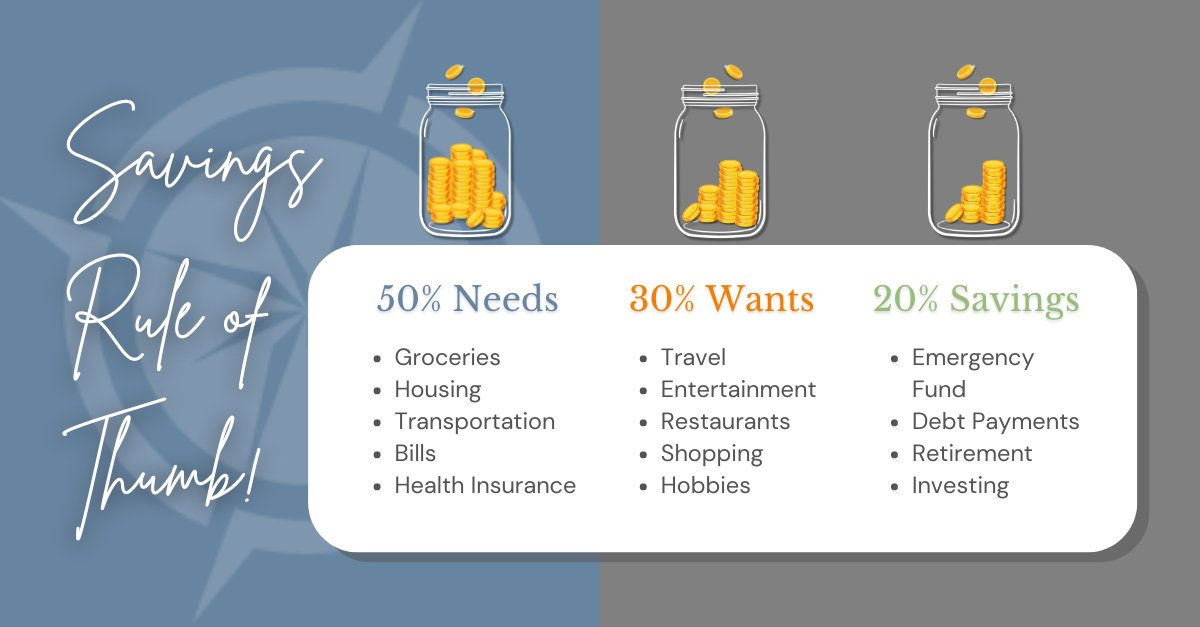 Savings Rule of Thumb!

50% Needs
- Groceries
- Housing
- Transportation
- Bills
- Health Insurance

30% Wants
- Travel
- Entertainment
- Restaurants
- Shopping
- Hobbies

20% Savings
- Emergency Fund
- Debt Payments
- Retirement
- Investing